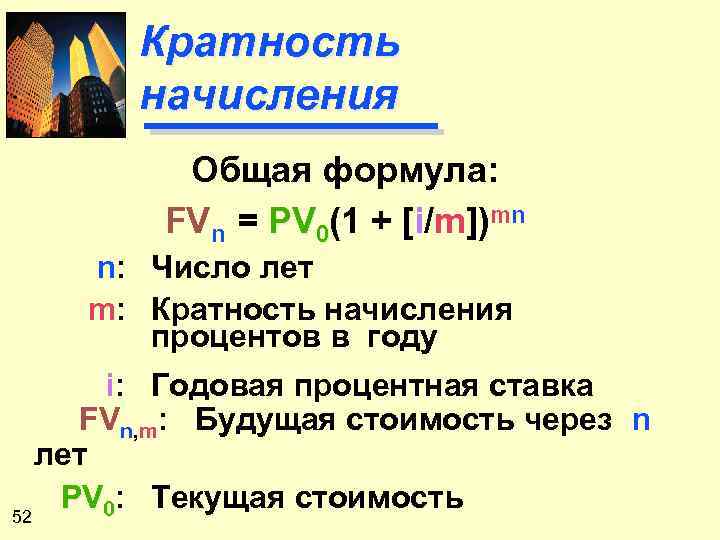 Кратность начисления

Общая формула:

$FV_n = PV_0(1 + [i/m])^{mn}$

n: Число лет

m: Кратность начисления процентов в году

i: Годовая процентная ставка

$FV_{n,m}$: Будущая стоимость через n лет

$PV_0$: Текущая стоимость

52